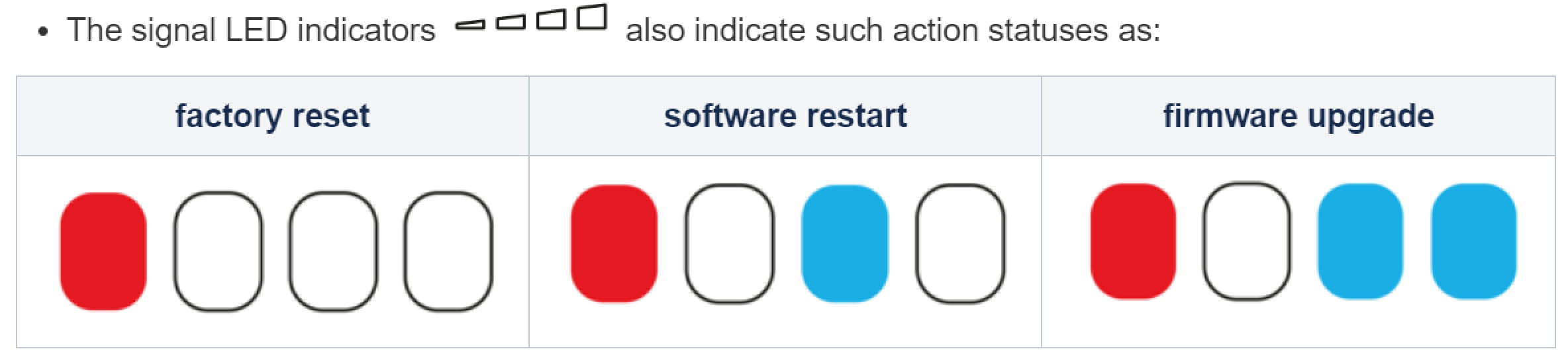 • The signal LED indicators also indicate such action statuses as:

| factory reset | software restart | firmware upgrade |
|---|---|---|
| | | |